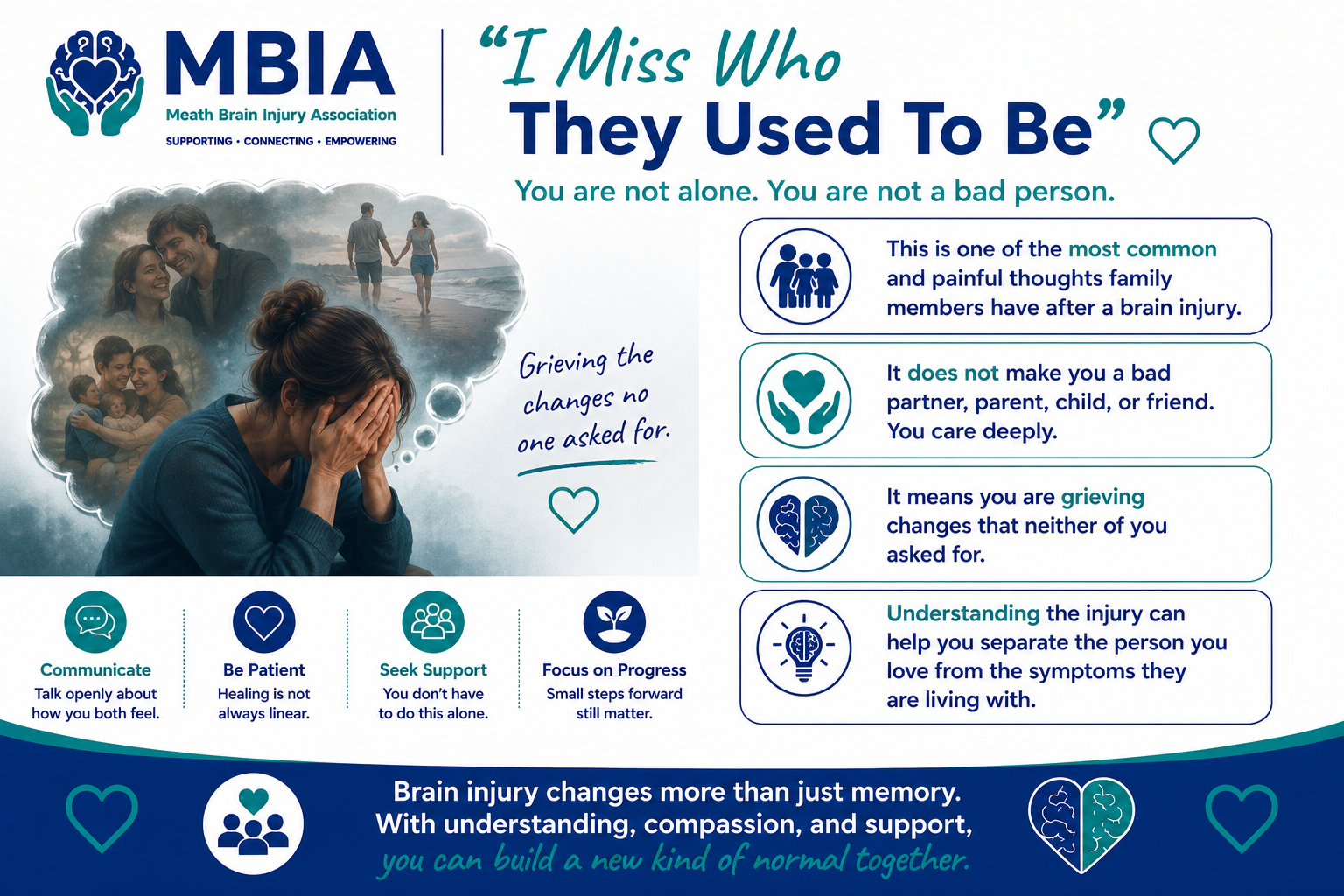 MBIA
Meath Brain Injury Association
SUPPORTING • CONNECTING • EMPOWERING

"I Miss Who They Used To Be"

You are not alone. You are not a bad person.

Grieving the changes no one asked for.

This is one of the most common and painful thoughts family members have after a brain injury.

It does not make you a bad partner, parent, child, or friend. You care deeply.

It means you are grieving changes that neither of you asked for.

Understanding the injury can help you separate the person you love from the symptoms they are living with.

Communicate
Talk openly about how you both feel.

Be Patient
Healing is not always linear.

Seek Support
You don't have to do this alone.

Focus on Progress
Small steps forward still matter.

Brain injury changes more than just memory. With understanding, compassion, and support, you can build a new kind of normal together.